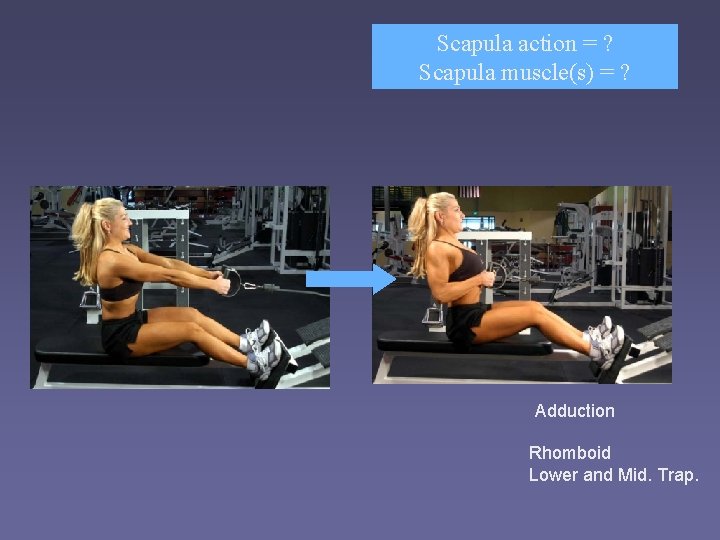 Scapula action = ?
Scapula muscle(s) = ?

Adduction

Rhomboid
Lower and Mid. Trap.